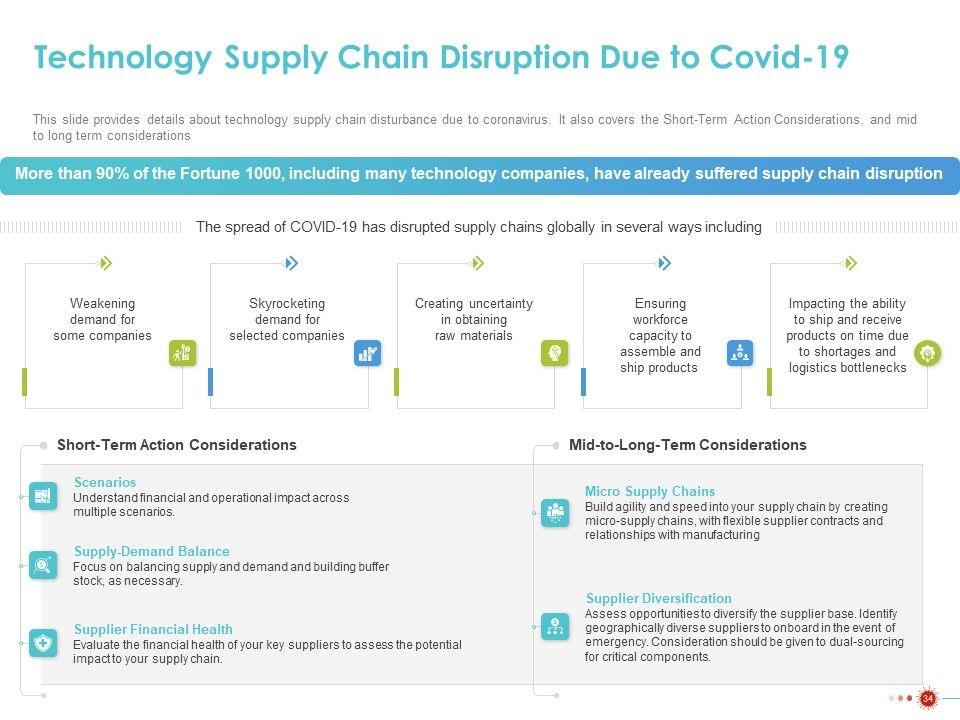 Technology Supply Chain Disruption Due to Covid-19

This slide provides details about technology supply chain disturbance due to coronavirus. It also covers the Short-Term Action Considerations, and mid to long term considerations

More than 90% of the Fortune 1000, including many technology companies, have already suffered supply chain disruption

The spread of COVID-19 has disrupted supply chains globally in several ways including

Weakening demand for some companies

Skyrocketing demand for selected companies

Creating uncertainty in obtaining raw materials

Ensuring workforce capacity to assemble and ship products

Impacting the ability to ship and receive products on time due to shortages and logistics bottlenecks

Short-Term Action Considerations

Scenarios
Understand financial and operational impact across multiple scenarios.

Supply-Demand Balance
Focus on balancing supply and demand and building buffer stock, as necessary.

Supplier Financial Health
Evaluate the financial health of your key suppliers to assess the potential impact to your supply chain.

Mid-to-Long-Term Considerations

Micro Supply Chains
Build agility and speed into your supply chain by creating micro-supply chains, with flexible supplier contracts and relationships with manufacturing

Supplier Diversification
Assess opportunities to diversify the supplier base. Identify geographically diverse suppliers to onboard in the event of emergency. Consideration should be given to dual-sourcing for critical components.

34